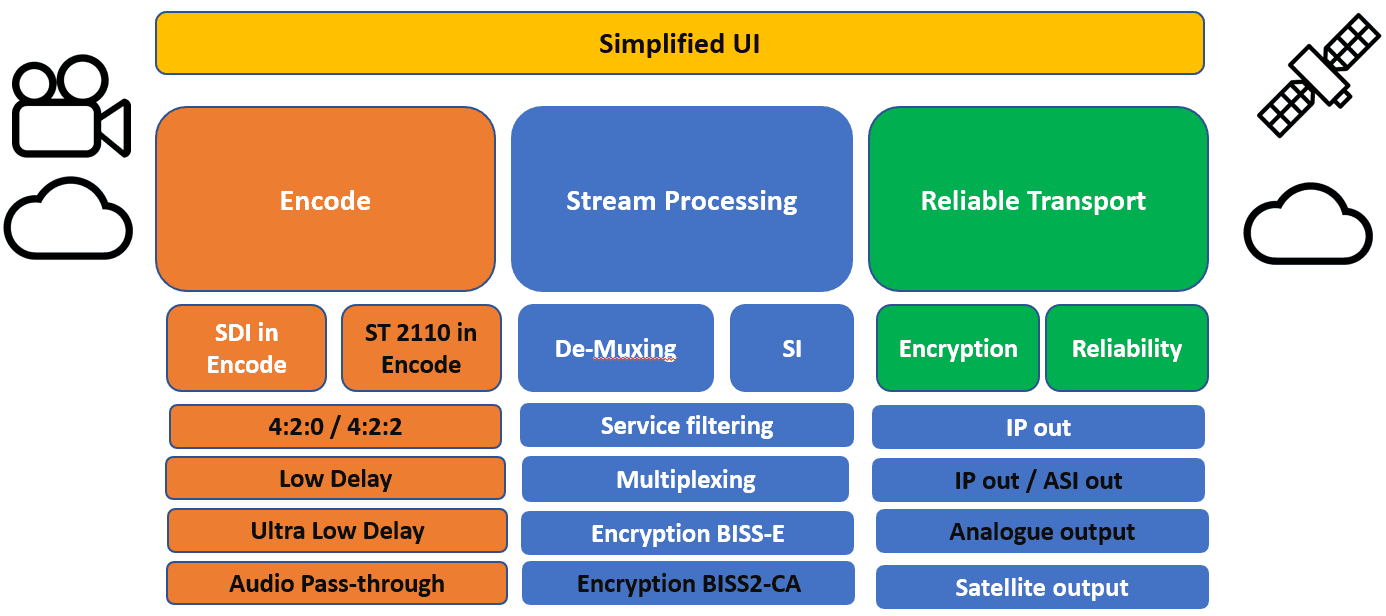 Simplified UI

Encode

SDI in Encode

ST 2110 in Encode

4:2:0 / 4:2:2

Low Delay

Ultra Low Delay

Audio Pass-through

Stream Processing

De-Muxing

SI

Service filtering

Multiplexing

Encryption BISS-E

Encryption BISS2-CA

Reliable Transport

Encryption

Reliability

IP out

IP out / ASI out

Analogue output

Satellite output